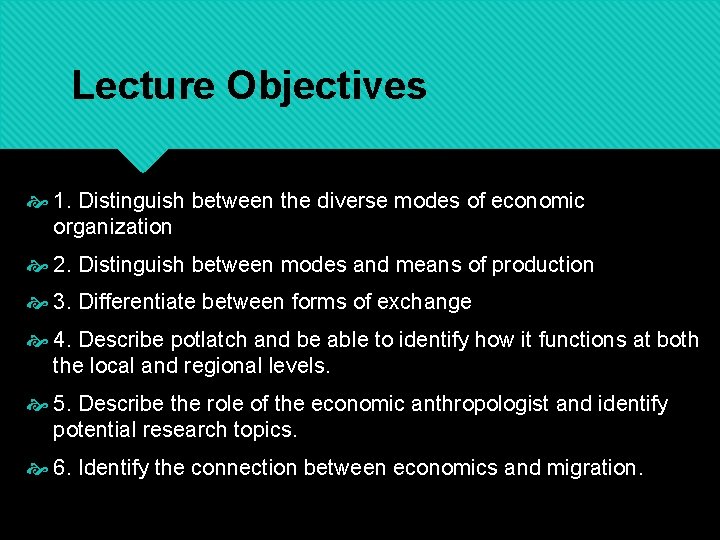 Lecture Objectives

1. Distinguish between the diverse modes of economic organization

2. Distinguish between modes and means of production

3. Differentiate between forms of exchange

4. Describe potlatch and be able to identify how it functions at both the local and regional levels.

5. Describe the role of the economic anthropologist and identify potential research topics.

6. Identify the connection between economics and migration.